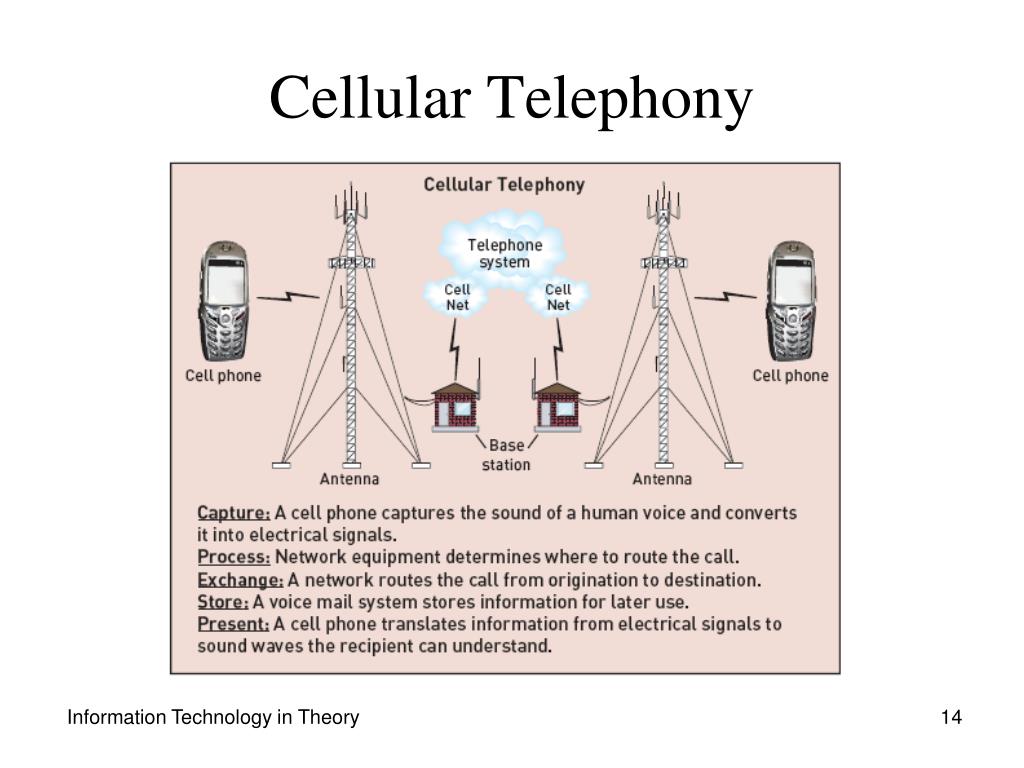 Cellular Telephony

Cellular Telephony

Telephone system

Cell Net

Cell Net

Cell phone

Cell phone

Base station

Antenna

Antenna

Capture: A cell phone captures the sound of a human voice and converts it into electrical signals.
Process: Network equipment determines where to route the call.
Exchange: A network routes the call from origination to destination.
Store: A voice mail system stores information for later use.
Present: A cell phone translates information from electrical signals to sound waves the recipient can understand.

Information Technology in Theory

14